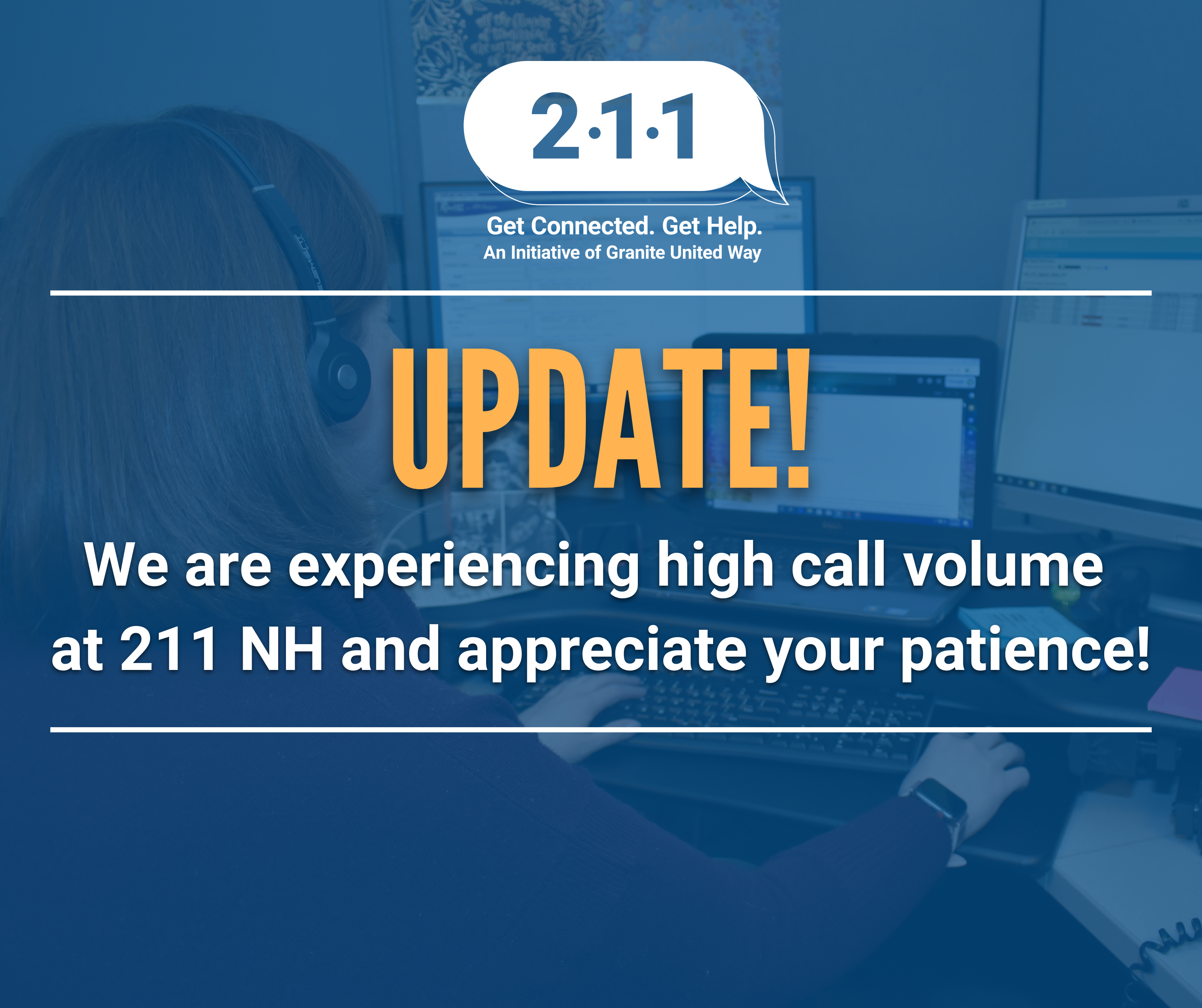 2·1·1

Get Connected. Get Help.
An Initiative of Granite United Way

UPDATE!

We are experiencing high call volume at 211 NH and appreciate your patience!